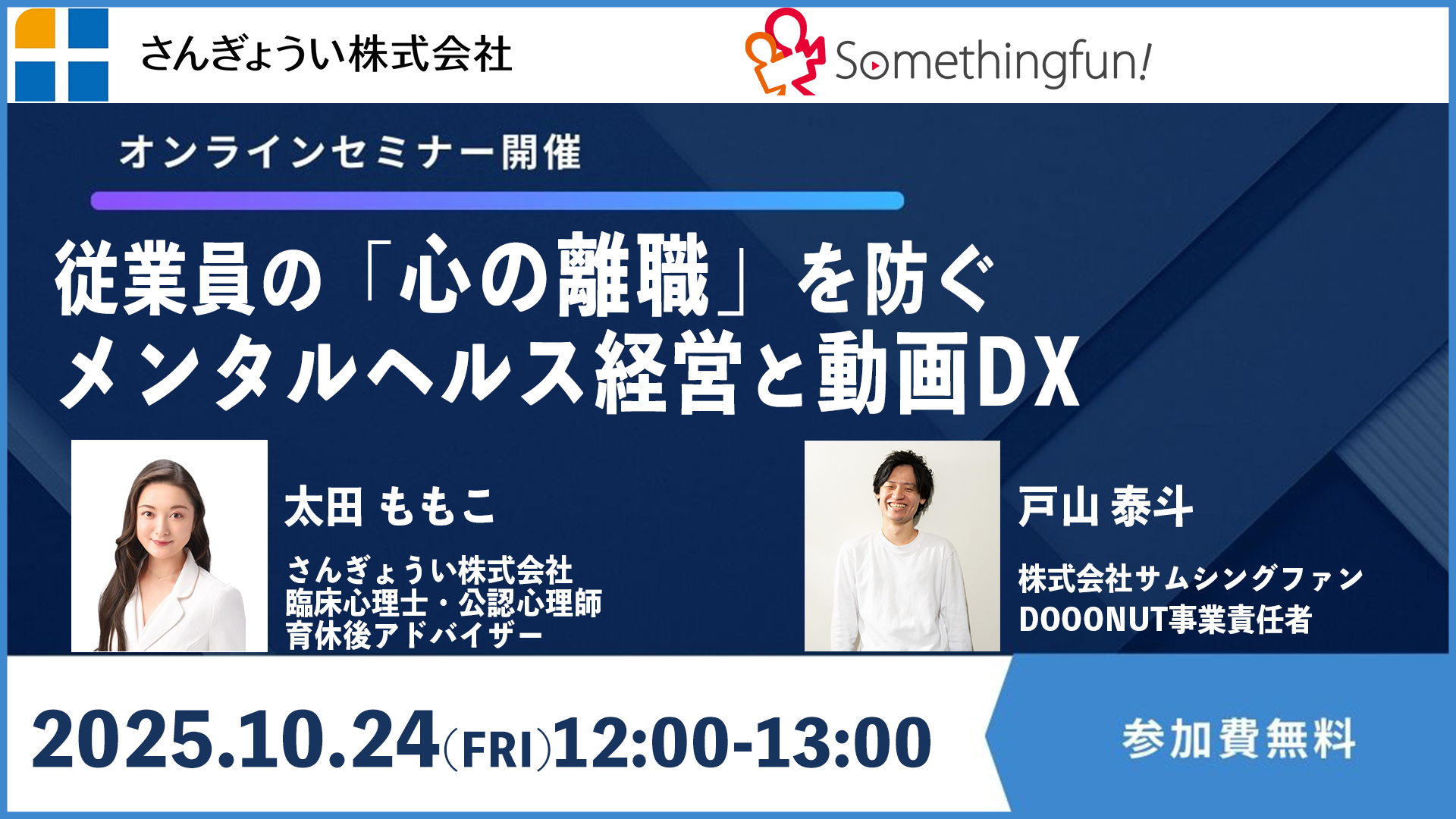 さんぎょうい株式会社

Somethingfun!

オンラインセミナー開催

従業員の「心の離職」を防ぐ
メンタルヘルス経営と動画DX

太田 ももこ

さんぎょうい株式会社
臨床心理士・公認心理師
育休後アドバイザー

戸山 泰斗

株式会社サムシングファン
DOOONUT事業責任者

2025.10.24(FRI)12:00-13:00

参加費無料